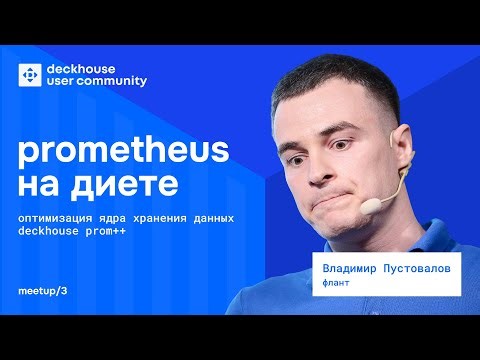 deckhouse
user community

prometheus
на диете

оптимизация ядра хранения данных
deckhouse prom++

meetup/3

Владимир Пустовалов
флант